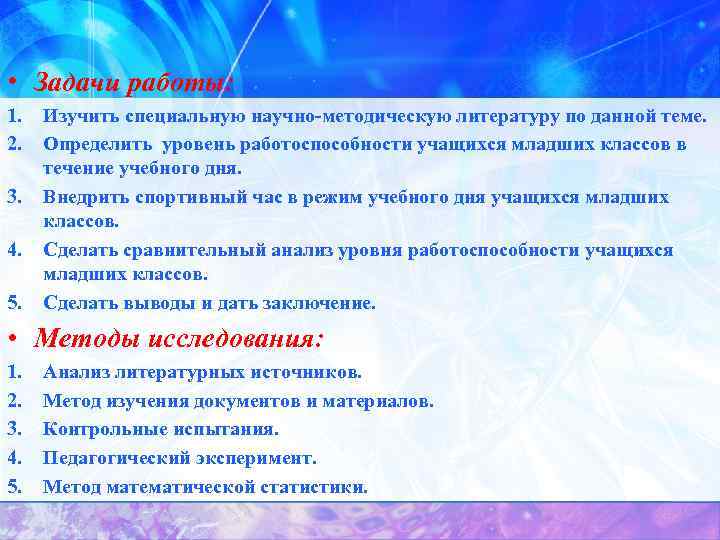 • Задачи работы:

1. Изучить специальную научно-методическую литературу по данной теме.
2. Определить уровень работоспособности учащихся младших классов в течение учебного дня.
3. Внедрить спортивный час в режим учебного дня учащихся младших классов.
4. Сделать сравнительный анализ уровня работоспособности учащихся младших классов.
5. Сделать выводы и дать заключение.

• Методы исследования:

1. Анализ литературных источников.
2. Метод изучения документов и материалов.
3. Контрольные испытания.
4. Педагогический эксперимент.
5. Метод математической статистики.